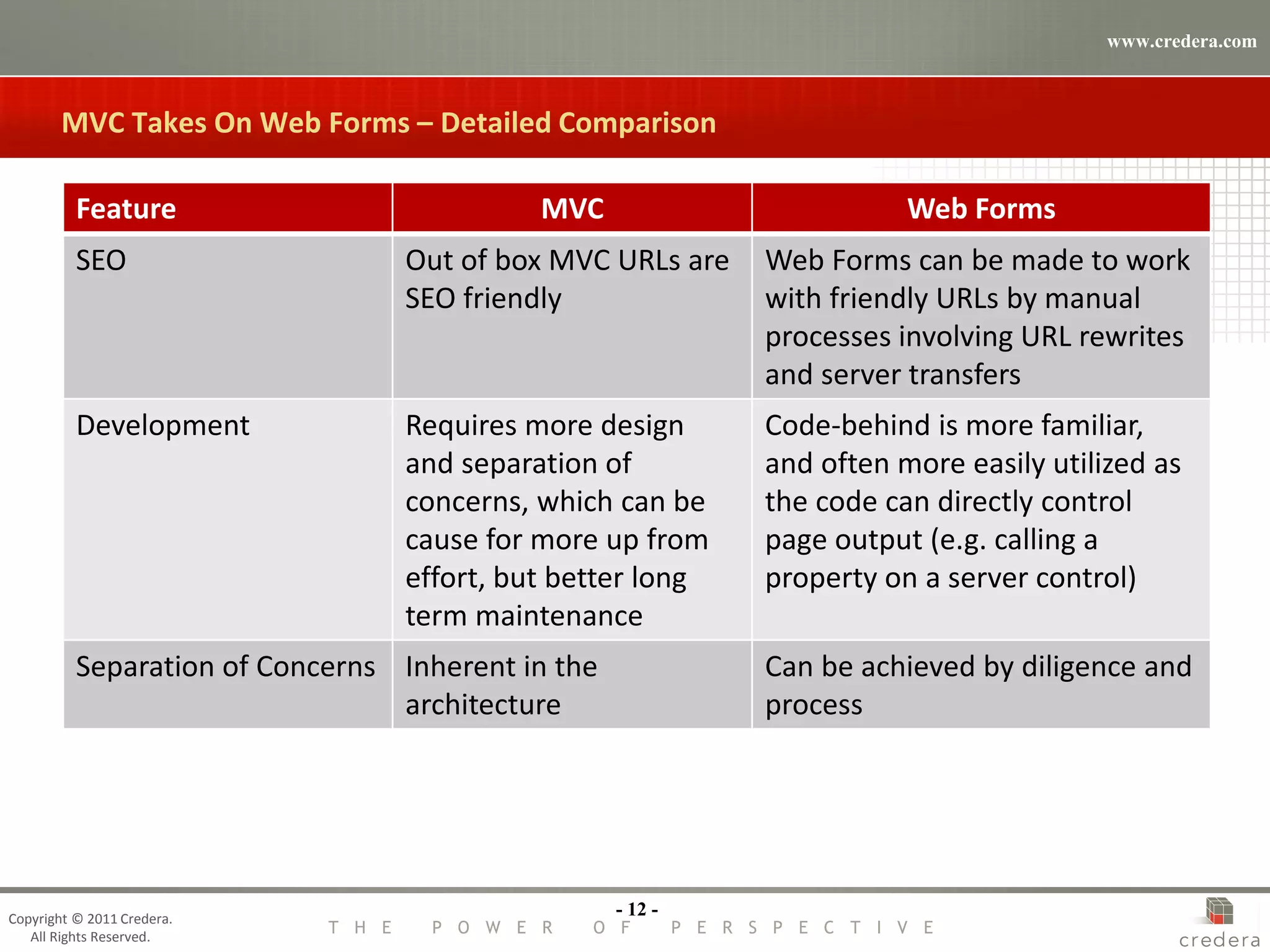 www.credera.com

MVC Takes On Web Forms – Detailed Comparison

| Feature | MVC | Web Forms |
|---|---|---|
| SEO | Out of box MVC URLs are SEO friendly | Web Forms can be made to work with friendly URLs by manual processes involving URL rewrites and server transfers |
| Development | Requires more design and separation of concerns, which can be cause for more up from effort, but better long term maintenance | Code-behind is more familiar, and often more easily utilized as the code can directly control page output (e.g. calling a property on a server control) |
| Separation of Concerns | Inherent in the architecture | Can be achieved by diligence and process |

Copyright © 2011 Credera. All Rights Reserved.

- 12 -

THE POWER OF PERSPECTIVE

credera